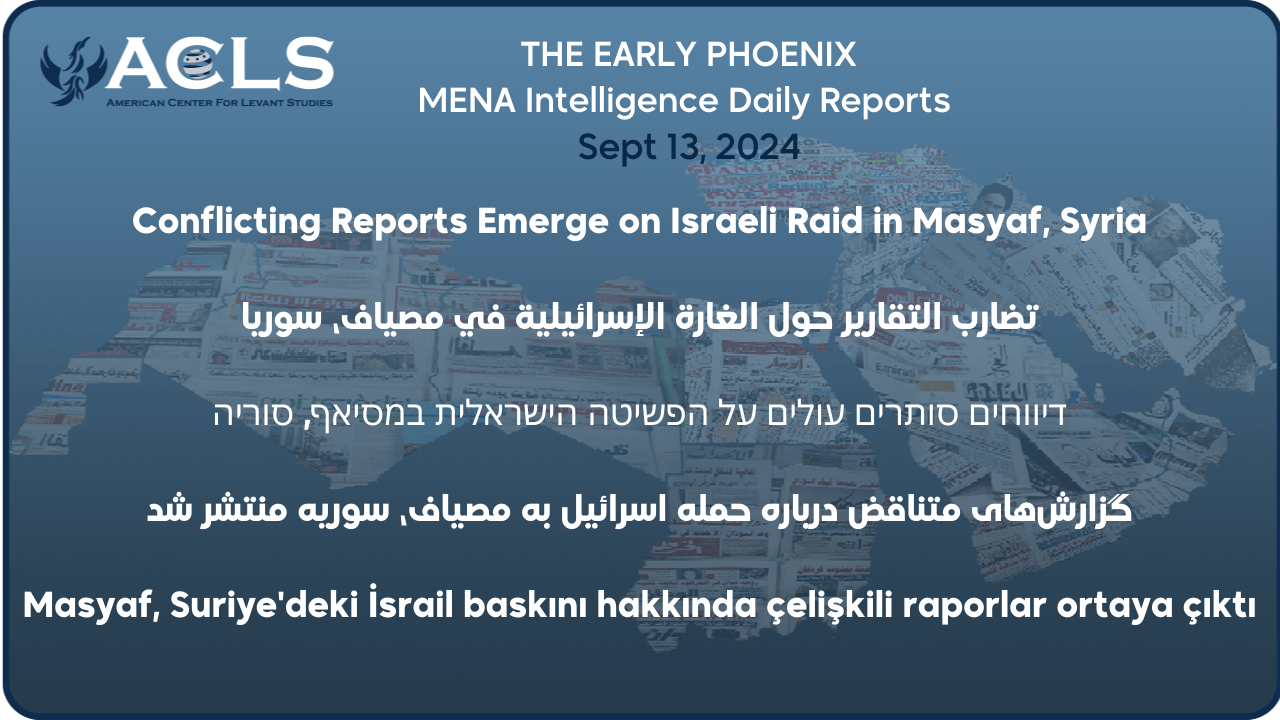 ACLS
AMERICAN CENTER FOR LEVANT STUDIES

THE EARLY PHOENIX
MENA Intelligence Daily Reports
Sept 13, 2024

Conflicting Reports Emerge on Israeli Raid in Masyaf, Syria

تضارب التقارير حول الغارة الإسرائيلية في مصياف، سوريا

דיווחים סותרים עולים על הפשיטה הישראלית במסיאף, סוריה

گزارش‌های متناقض درباره حمله اسرائیل به مصیاف، سوریه منتشر شد

Masyaf, Suriye'deki İsrail baskını hakkında çelişkili raporlar ortaya çıktı